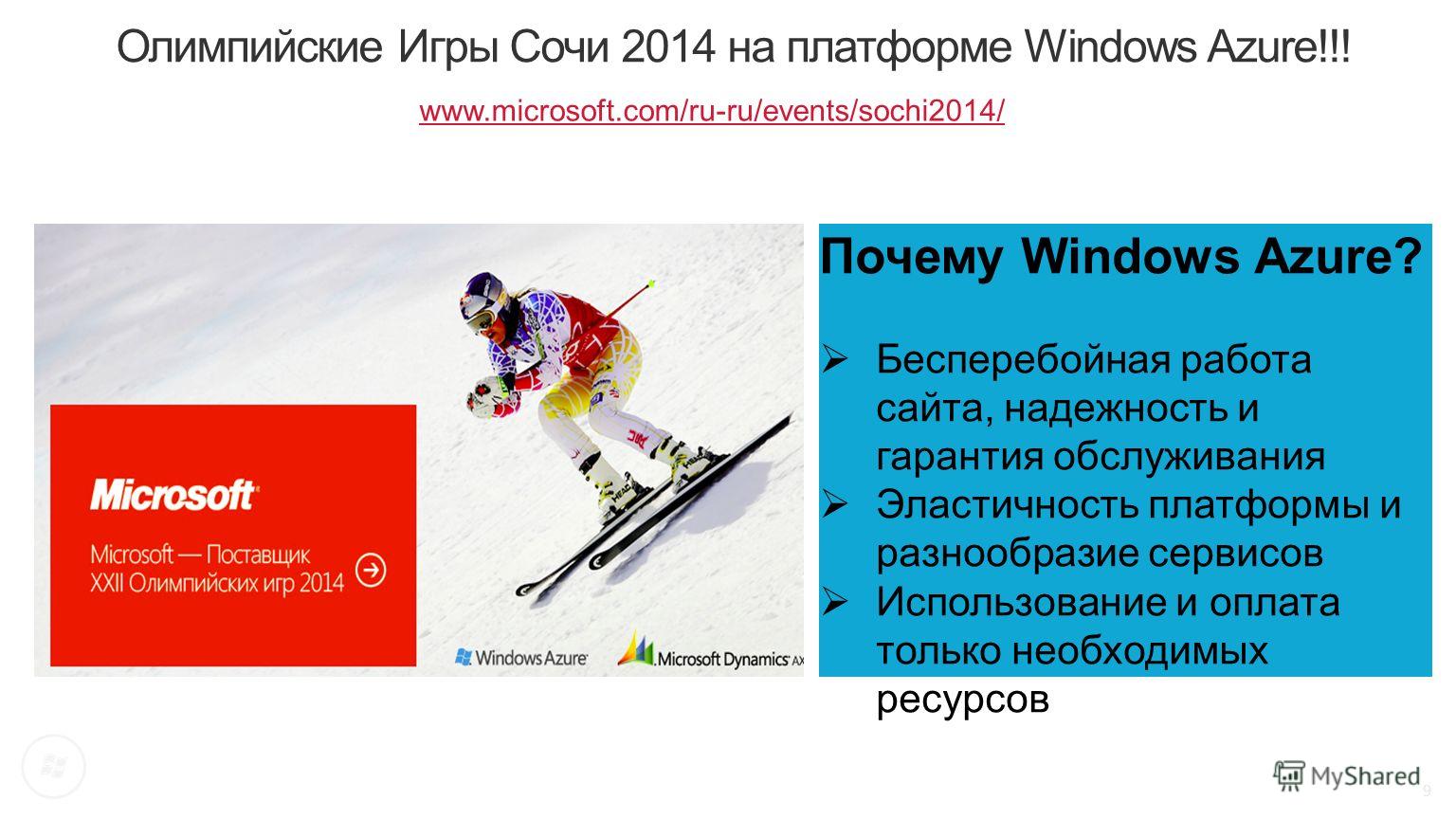 Олимпийские Игры Сочи 2014 на платформе Windows Azure!!!

www.microsoft.com/ru-ru/events/sochi2014/

Microsoft

Microsoft — Поставщик XXII Олимпийских игр 2014

Windows Azure

Microsoft Dynamics AX

Почему Windows Azure?

➢ Бесперебойная работа сайта, надежность и гарантия обслуживания
➢ Эластичность платформы и разнообразие сервисов
➢ Использование и оплата только необходимых ресурсов

MyShared

9